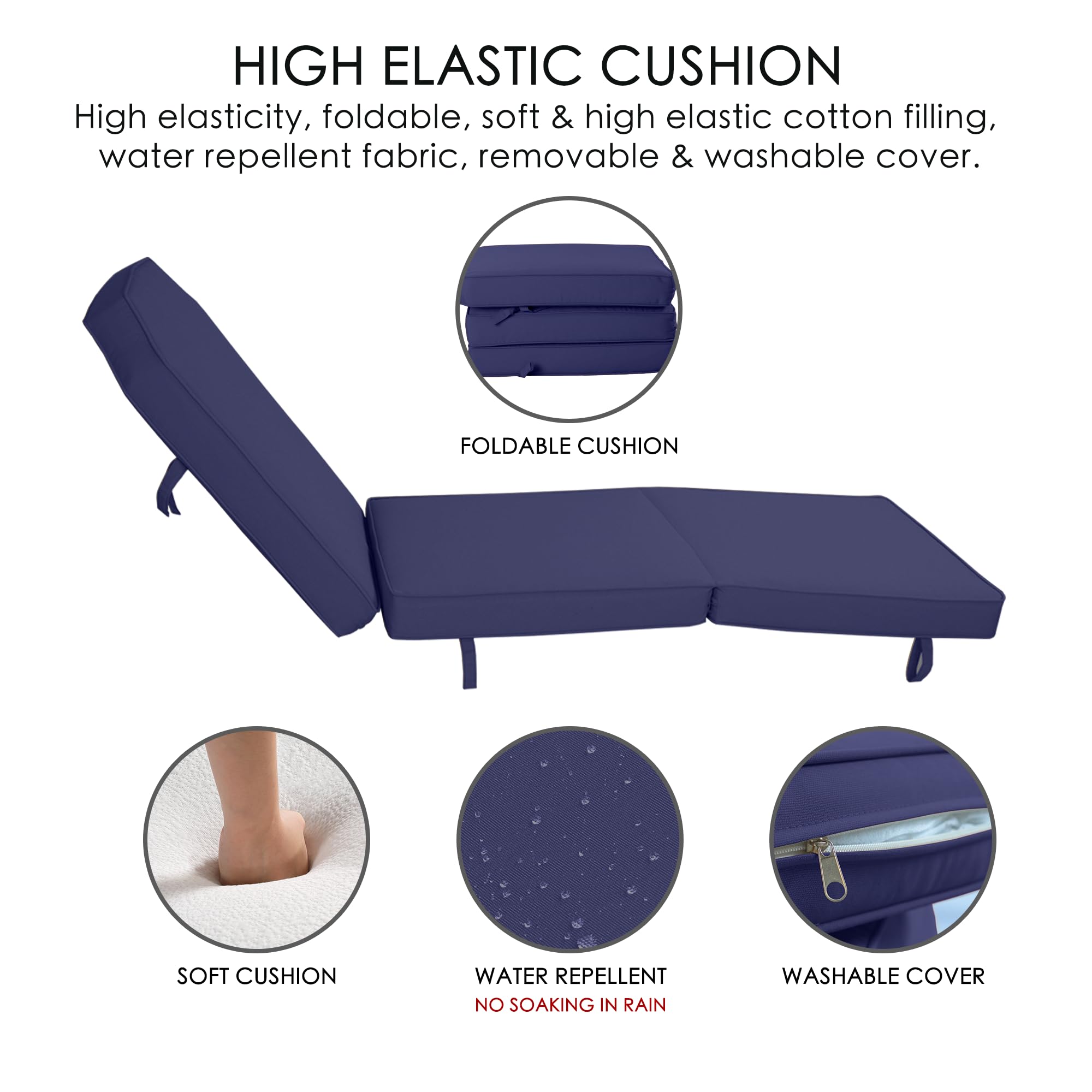 HIGH ELASTIC CUSHION

High elasticity, foldable, soft & high elastic cotton filling, water repellent fabric, removable & washable cover.

FOLDABLE CUSHION

SOFT CUSHION

WATER REPELLENT
NO SOAKING IN RAIN

WASHABLE COVER